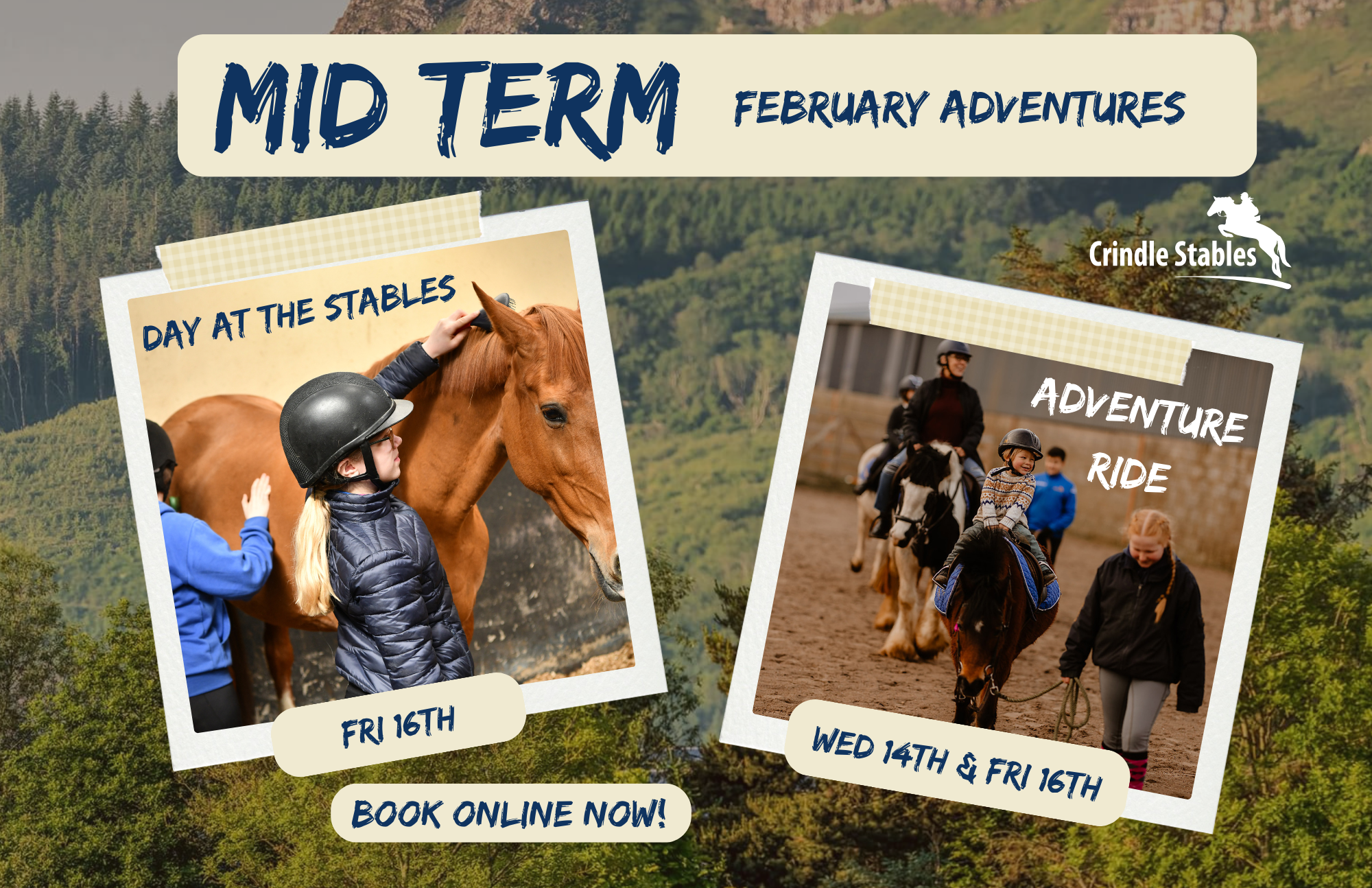 MID TERM FEBRUARY ADVENTURES

Crindle Stables

DAY AT THE STABLES

FRI 16TH

ADVENTURE RIDE

WED 14TH & FRI 16TH

BOOK ONLINE NOW!